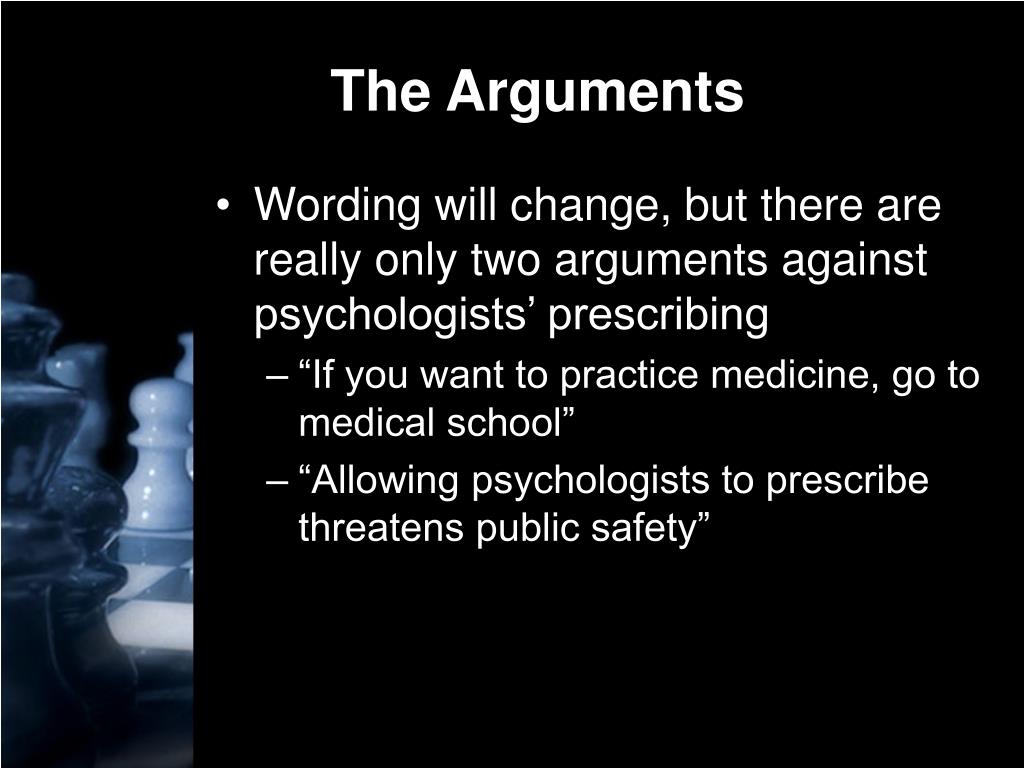 The Arguments

• Wording will change, but there are really only two arguments against psychologists’ prescribing

– “If you want to practice medicine, go to medical school”

– “Allowing psychologists to prescribe threatens public safety”